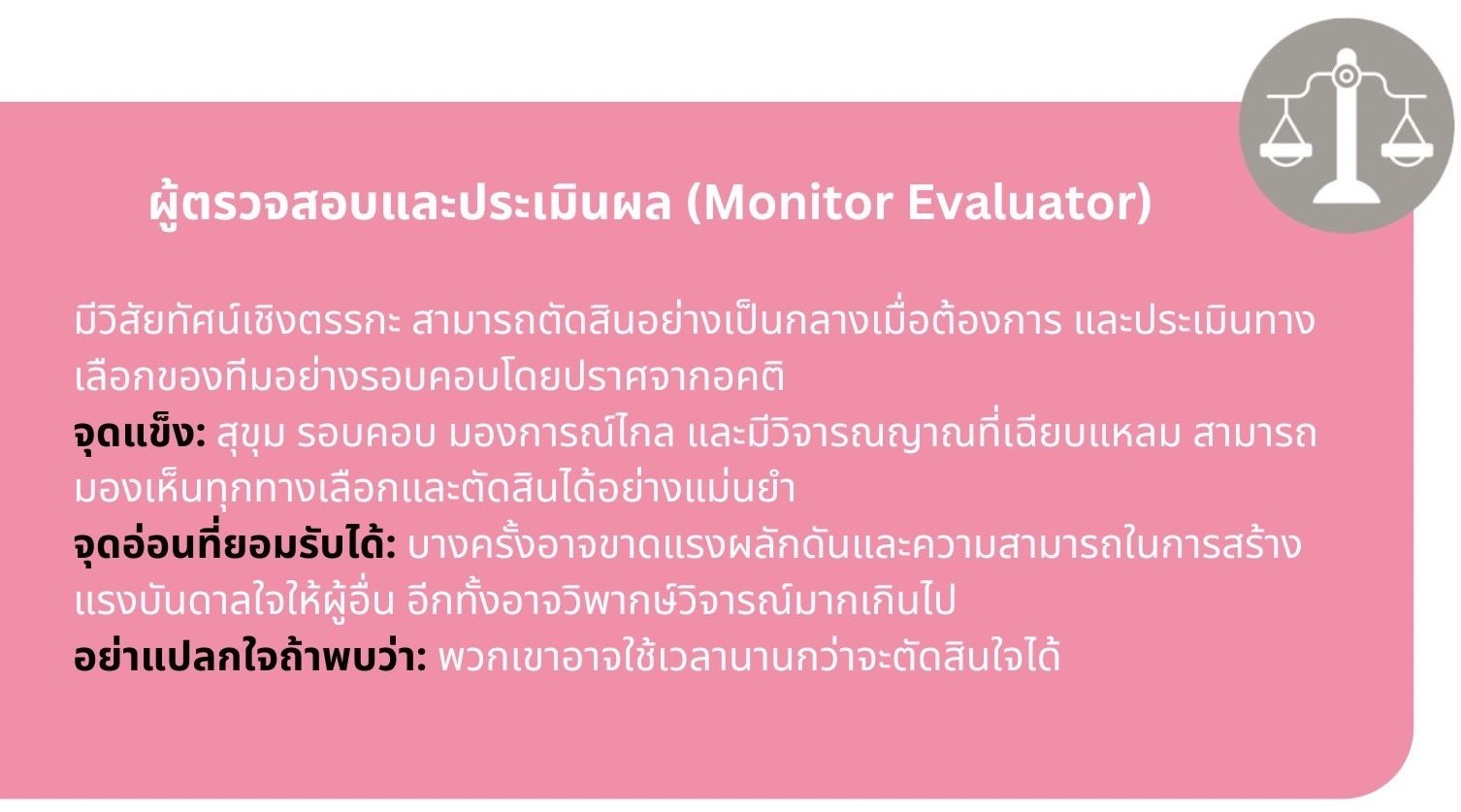 ผู้ตรวจสอบและประเมินผล (Monitor Evaluator)

มีวิสัยทัศน์เชิงตรรกะ สามารถตัดสินอย่างเป็นกลางเมื่อต้องการ และประเมินทางเลือกของทีมอย่างรอบคอบโดยปราศจากอคติ
จุดแข็ง: สุขุม รอบคอบ มองการณ์ไกล และมีวิจารณญาณที่เฉียบแหลม สามารถมองเห็นทุกทางเลือกและตัดสินได้อย่างแม่นยำ
จุดอ่อนที่ยอมรับได้: บางครั้งอาจขาดแรงผลักดันและความสามารถในการสร้างแรงบันดาลใจให้ผู้อื่น อีกทั้งอาจวิพากษ์วิจารณ์มากเกินไป
อย่าแปลกใจถ้าพบว่า: พวกเขาอาจใช้เวลานานกว่าจะตัดสินใจได้